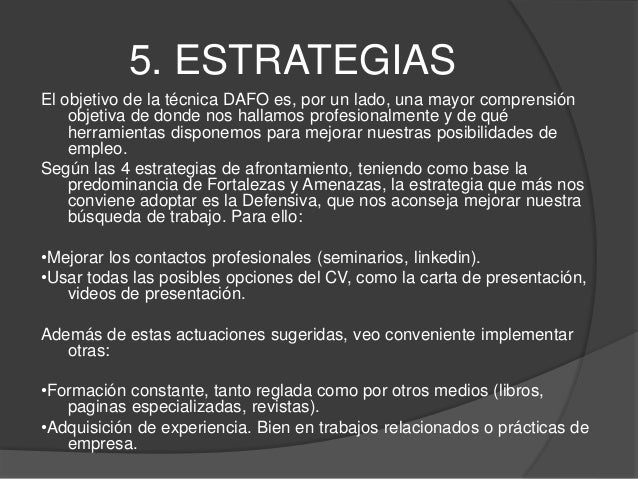 5. ESTRATEGIAS

El objetivo de la técnica DAFO es, por un lado, una mayor comprensión objetiva de donde nos hallamos profesionalmente y de qué herramientas disponemos para mejorar nuestras posibilidades de empleo.

Según las 4 estrategias de afrontamiento, teniendo como base la predominancia de Fortalezas y Amenazas, la estrategia que más nos conviene adoptar es la Defensiva, que nos aconseja mejorar nuestra búsqueda de trabajo. Para ello:

•Mejorar los contactos profesionales (seminarios, linkedin).
•Usar todas las posibles opciones del CV, como la carta de presentación, videos de presentación.

Además de estas actuaciones sugeridas, veo conveniente implementar otras:

•Formación constante, tanto reglada como por otros medios (libros, paginas especializadas, revistas).
•Adquisición de experiencia. Bien en trabajos relacionados o prácticas de empresa.